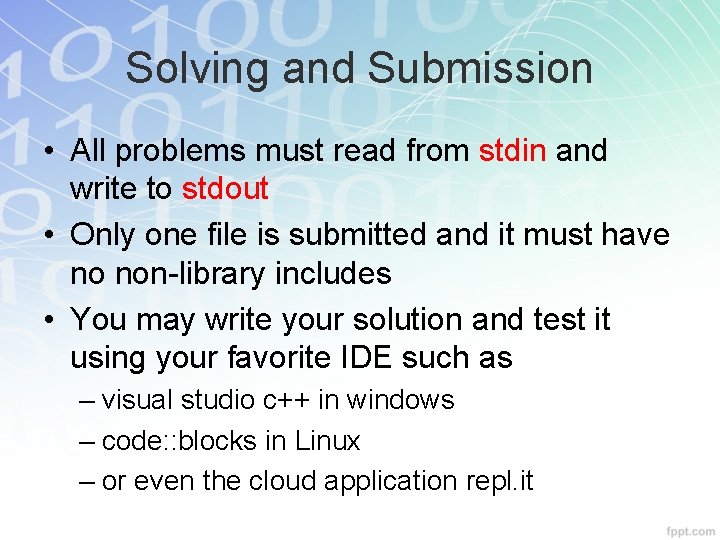 Solving and Submission

• All problems must read from stdin and write to stdout
• Only one file is submitted and it must have no non-library includes
• You may write your solution and test it using your favorite IDE such as
– visual studio c++ in windows
– code::blocks in Linux
– or even the cloud application repl.it

fppt.com